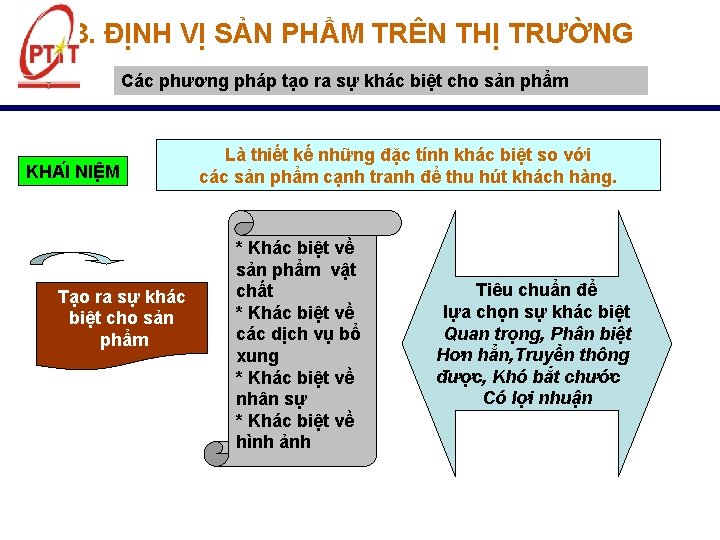 PTIT

3. ĐỊNH VỊ SẢN PHẨM TRÊN THỊ TRƯỜNG

Các phương pháp tạo ra sự khác biệt cho sản phẩm

KHÁI NIỆM

Là thiết kế những đặc tính khác biệt so với các sản phẩm cạnh tranh để thu hút khách hàng.

Tạo ra sự khác biệt cho sản phẩm

* Khác biệt về sản phẩm vật chất
* Khác biệt về các dịch vụ bổ xung
* Khác biệt về nhân sự
* Khác biệt về hình ảnh

Tiêu chuẩn để lựa chọn sự khác biệt
Quan trọng, Phân biệt
Hơn hẳn,Truyền thông được, Khó bắt chước
Có lợi nhuận